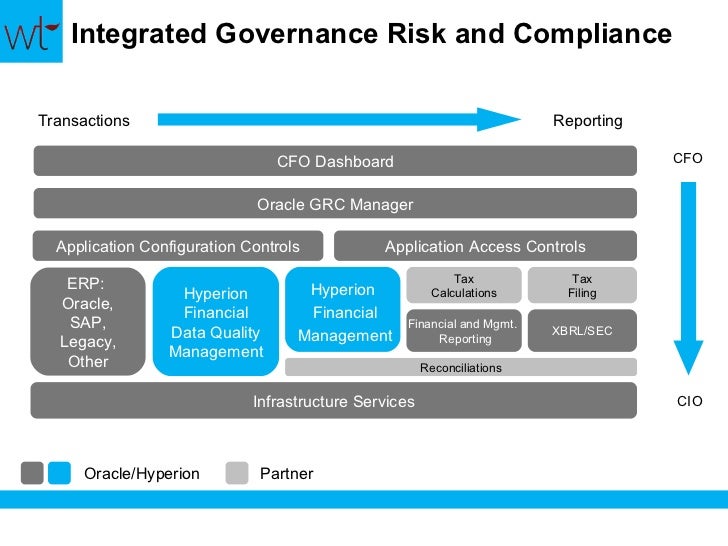 wt Integrated Governance Risk and Compliance

Transactions

Reporting

CFO Dashboard

CFO

Oracle GRC Manager

Application Configuration Controls

Application Access Controls

ERP: Oracle, SAP, Legacy, Other

Hyperion Financial Data Quality Management

Hyperion Financial Management

Tax Calculations

Tax Filing

Financial and Mgmt. Reporting

XBRL/SEC

Reconciliations

Infrastructure Services

CIO

Oracle/Hyperion

Partner